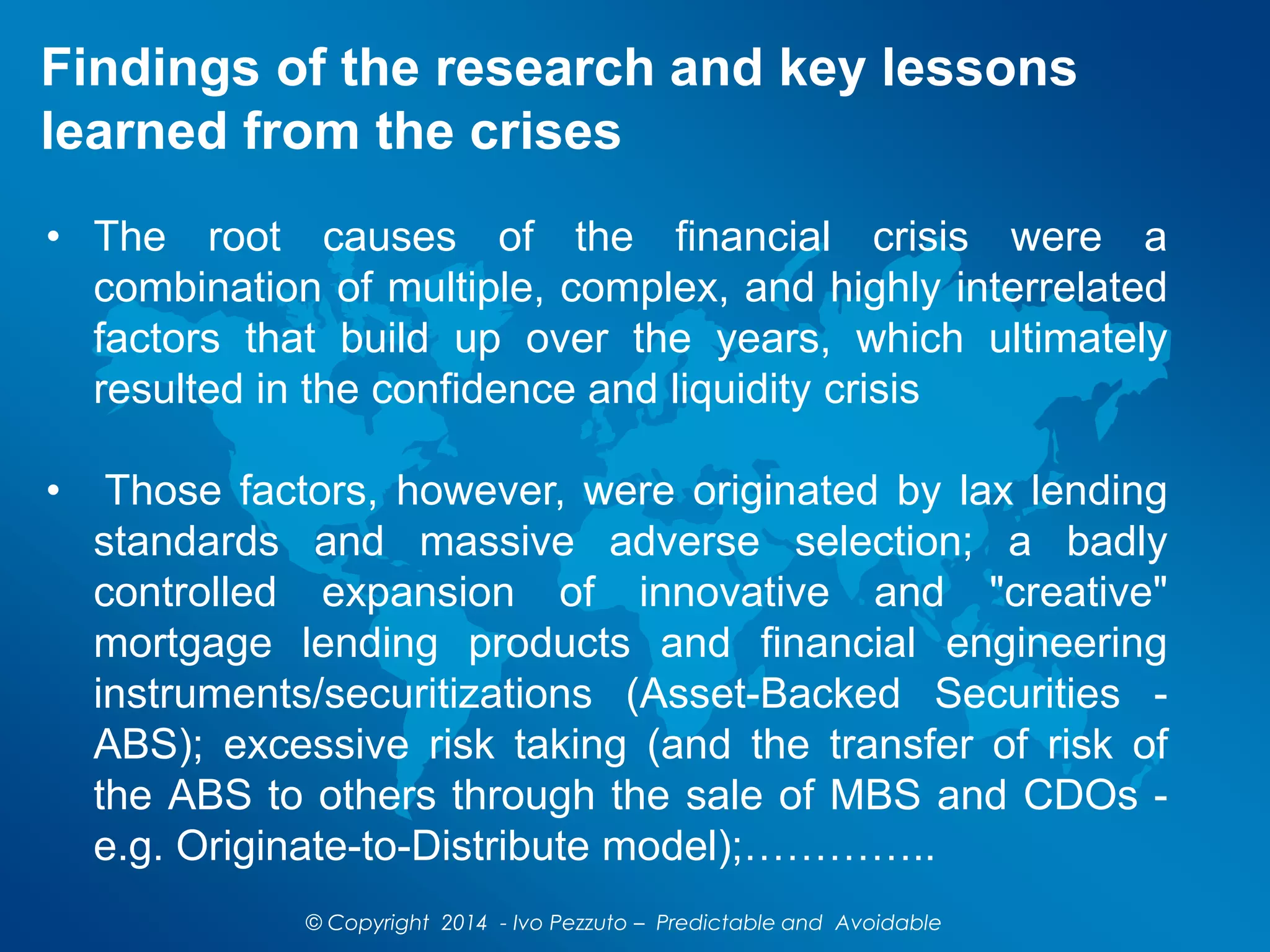 Findings of the research and key lessons learned from the crises

• The root causes of the financial crisis were a combination of multiple, complex, and highly interrelated factors that build up over the years, which ultimately resulted in the confidence and liquidity crisis

• Those factors, however, were originated by lax lending standards and massive adverse selection; a badly controlled expansion of innovative and "creative" mortgage lending products and financial engineering instruments/securitizations (Asset-Backed Securities - ABS); excessive risk taking (and the transfer of risk of the ABS to others through the sale of MBS and CDOs - e.g. Originate-to-Distribute model);…………..

© Copyright 2014 - Ivo Pezzuto – Predictable and Avoidable